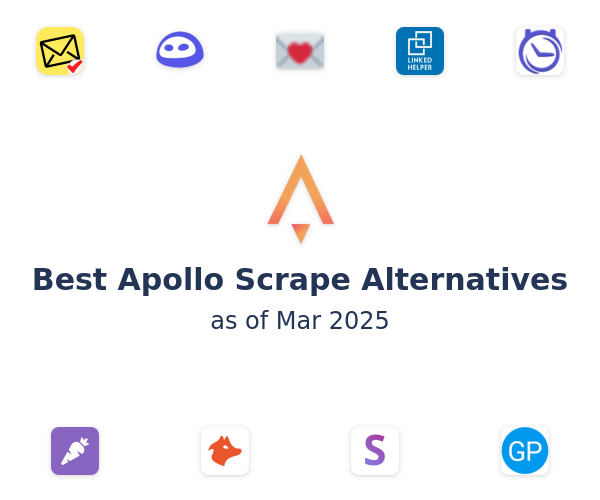 LINKED HELPER

Best Apollo Scrape Alternatives
as of Mar 2025

S

GP